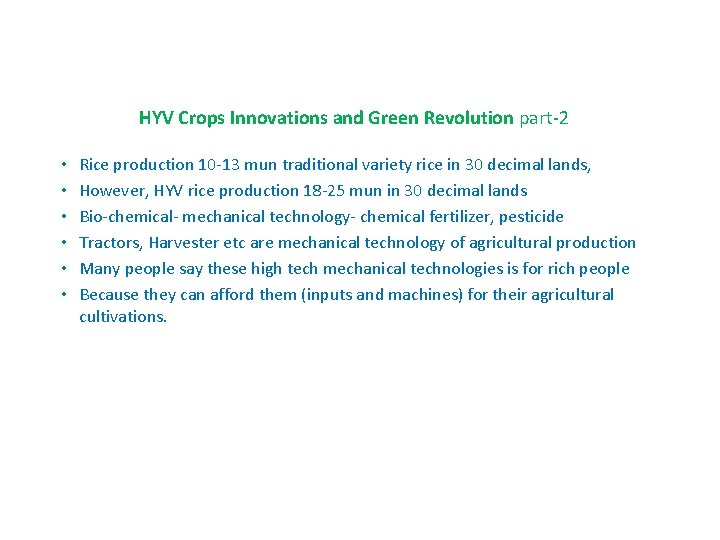 HYV Crops Innovations and Green Revolution part-2

• Rice production 10-13 mun traditional variety rice in 30 decimal lands,
• However, HYV rice production 18-25 mun in 30 decimal lands
• Bio-chemical- mechanical technology- chemical fertilizer, pesticide
• Tractors, Harvester etc are mechanical technology of agricultural production
• Many people say these high tech mechanical technologies is for rich people
• Because they can afford them (inputs and machines) for their agricultural cultivations.